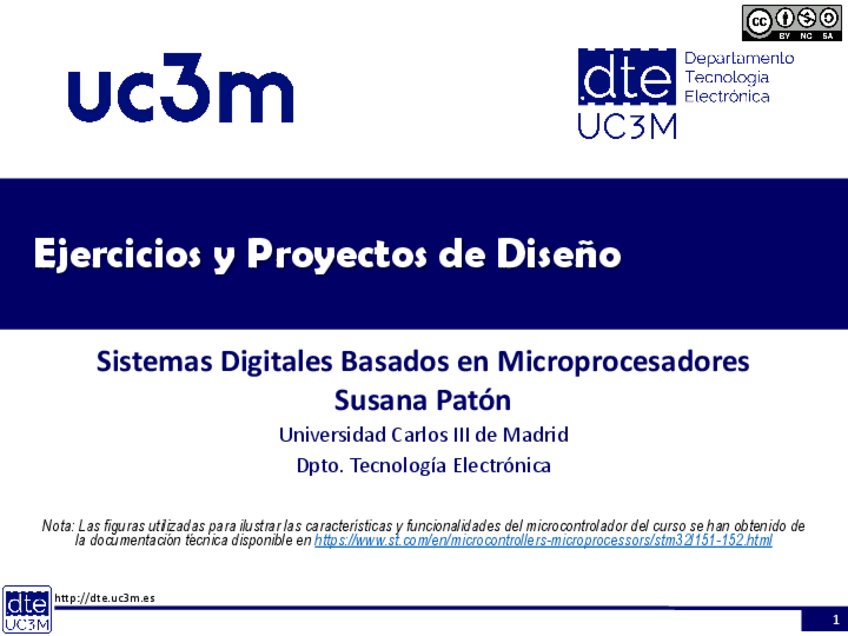 cc BY NC SA

uc3m

dte UC3M Departamento Tecnología Electrónica

Ejercicios y Proyectos de Diseño

Sistemas Digitales Basados en Microprocesadores
Susana Patón
Universidad Carlos III de Madrid
Dpto. Tecnología Electrónica

Nota: Las figuras utilizadas para ilustrar las características y funcionalidades del microcontrolador del curso se han obtenido de la documentación técnica disponible en https://www.st.com/en/microcontrollers-microprocessors/stm32l151-152.html

dte UC3M http://dte.uc3m.es

1